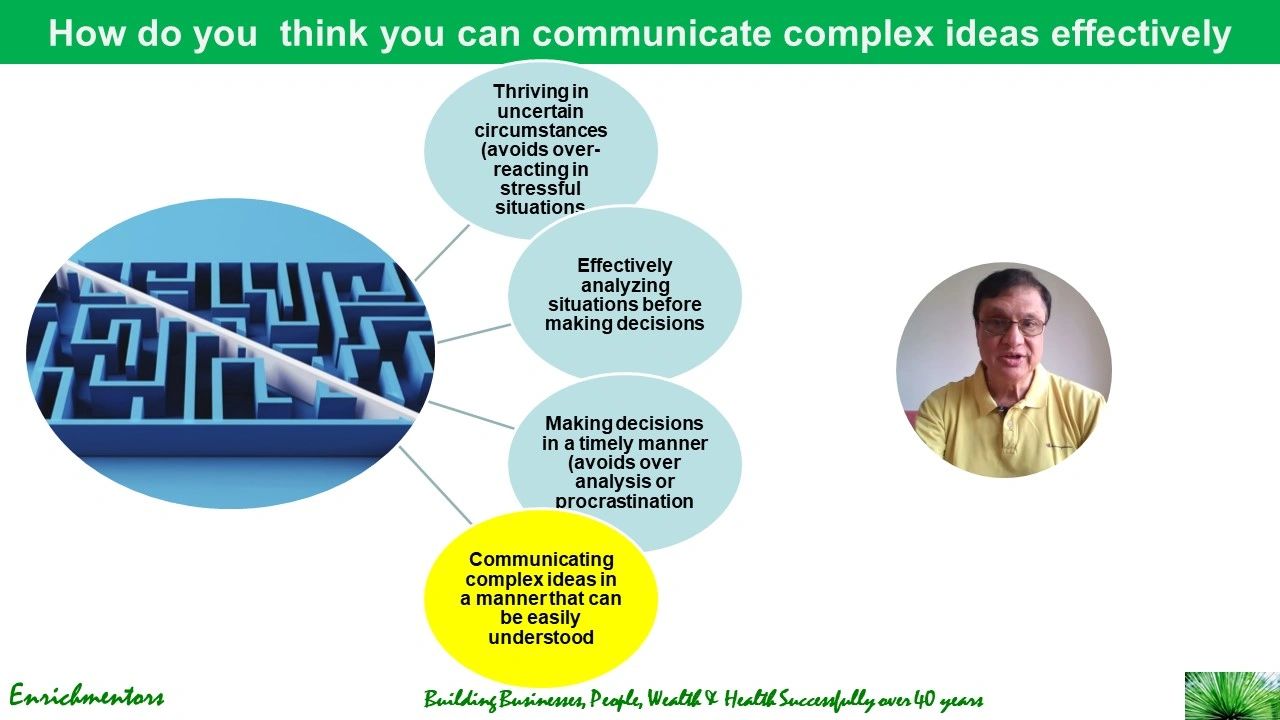 How do you think you can communicate complex ideas effectively

Thriving in uncertain circumstances (avoids over-reacting in stressful situations

Effectively analyzing situations before making decisions

Making decisions in a timely manner (avoids over analysis or procrastination

Communicating complex ideas in a manner that can be easily understood

Enrichmentors

Building Businesses, People, Wealth & Health Successfully over 40 years